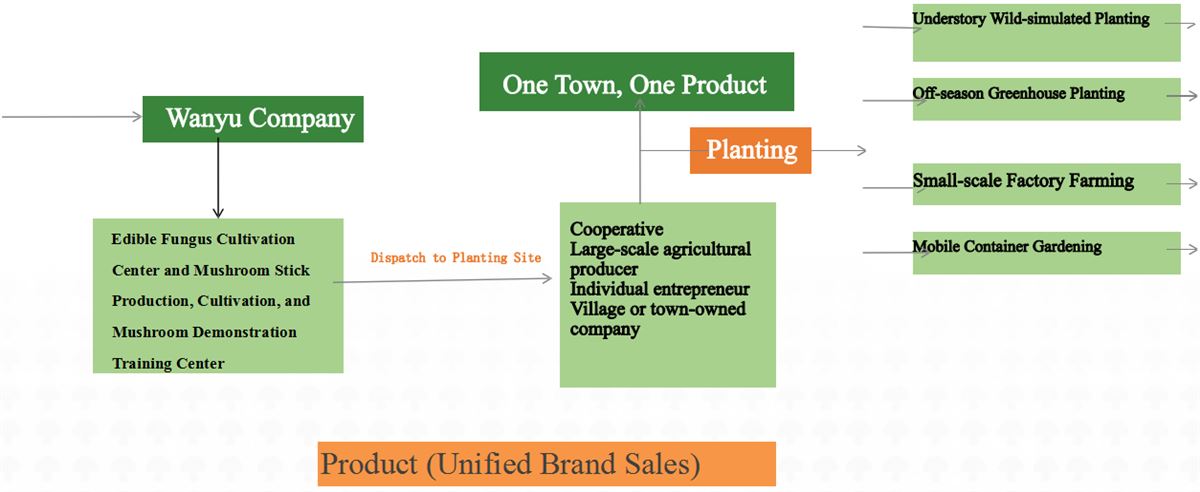 Wanyu Company

Edible Fungus Cultivation Center and Mushroom Stick Production, Cultivation, and Mushroom Demonstration Training Center

Dispatch to Planting Site

One Town, One Product

Planting

Cooperative
Large-scale agricultural producer
Individual entrepreneur
Village or town-owned company

Understory Wild-simulated Planting

Off-season Greenhouse Planting

Small-scale Factory Farming

Mobile Container Gardening

Product (Unified Brand Sales)